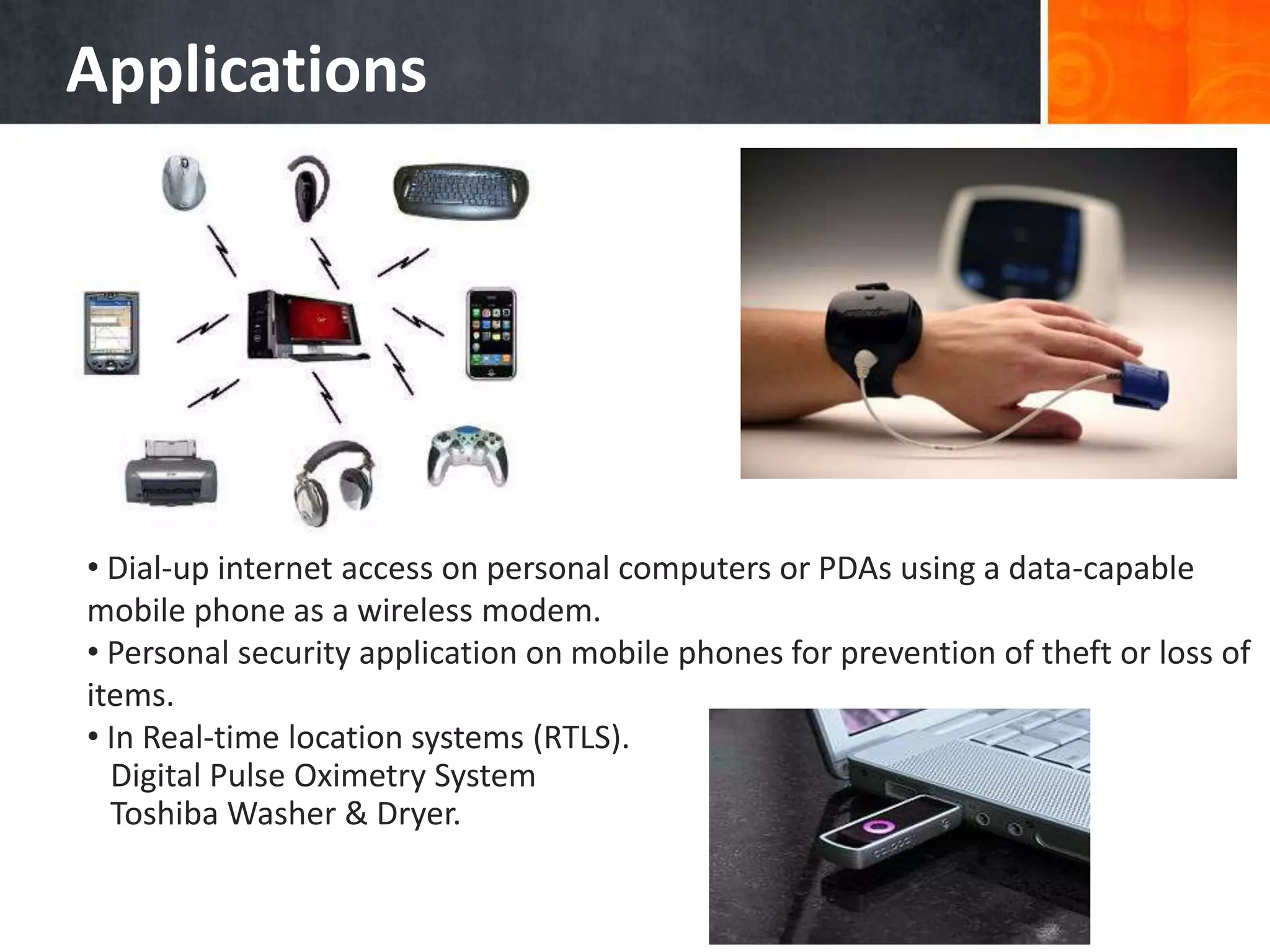 Applications

• Dial-up internet access on personal computers or PDAs using a data-capable mobile phone as a wireless modem.
• Personal security application on mobile phones for prevention of theft or loss of items.
• In Real-time location systems (RTLS).
Digital Pulse Oximetry System
Toshiba Washer & Dryer.